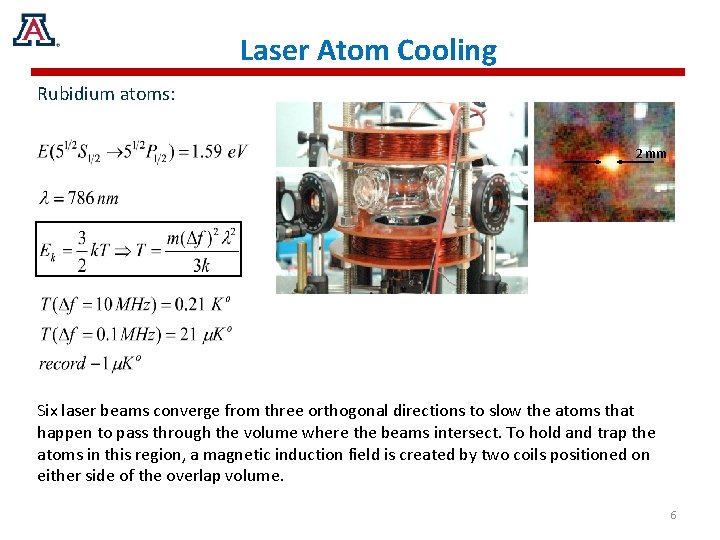 Laser Atom Cooling

Rubidium atoms:

$E(5^{1/2}S_{1/2} \rightarrow 5^{1/2}P_{1/2}) = 1.59\ eV$

$\lambda = 786\,nm$

$E_k = \frac{3}{2}kT \Rightarrow T = \frac{m(\Delta f)^2 \lambda^2}{3k}$

$T(\Delta f = 10\,MHz) = 0.21\ K^o$

$T(\Delta f = 0.1\,MHz) = 21\ \mu K^o$

$record - 1\,\mu K^o$

2 mm

Six laser beams converge from three orthogonal directions to slow the atoms that happen to pass through the volume where the beams intersect. To hold and trap the atoms in this region, a magnetic induction field is created by two coils positioned on either side of the overlap volume.

6